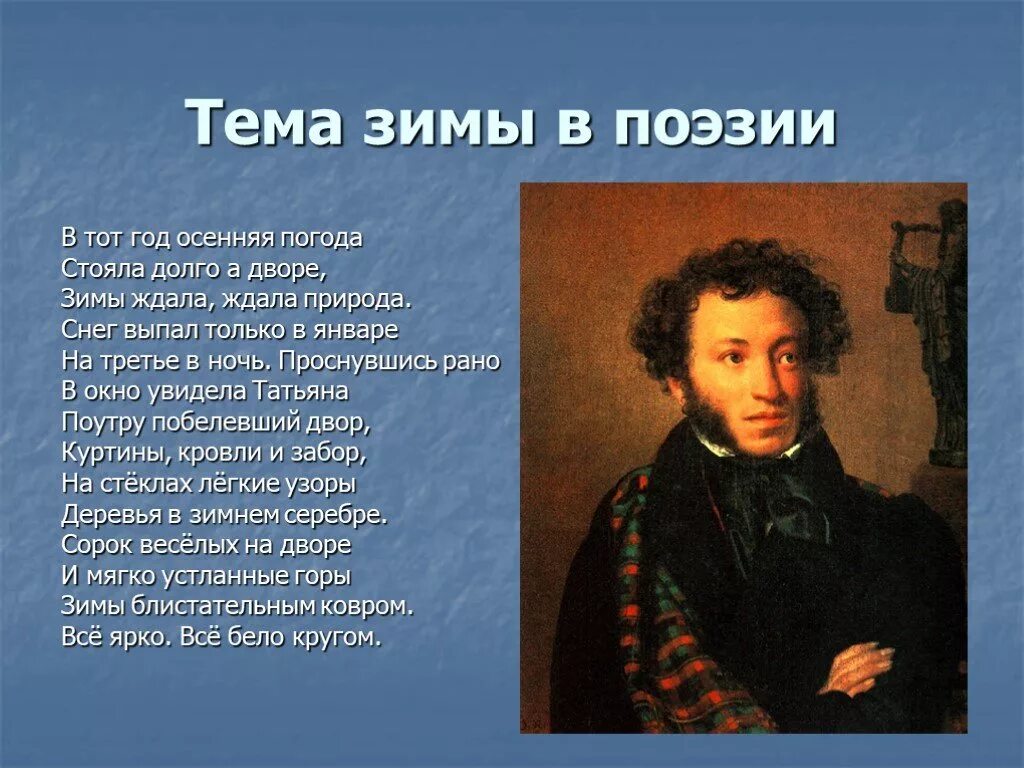 Тема зимы в поэзии

В тот год осенняя погода
Стояла долго а дворе,
Зимы ждала, ждала природа.
Снег выпал только в январе
На третье в ночь. Проснувшись рано
В окно увидела Татьяна
Поутру побелевший двор,
Куртины, кровли и забор,
На стёклах лёгкие узоры
Деревья в зимнем серебре.
Сорок весёлых на дворе
И мягко устланные горы
Зимы блистательным ковром.
Всё ярко. Всё бело кругом.